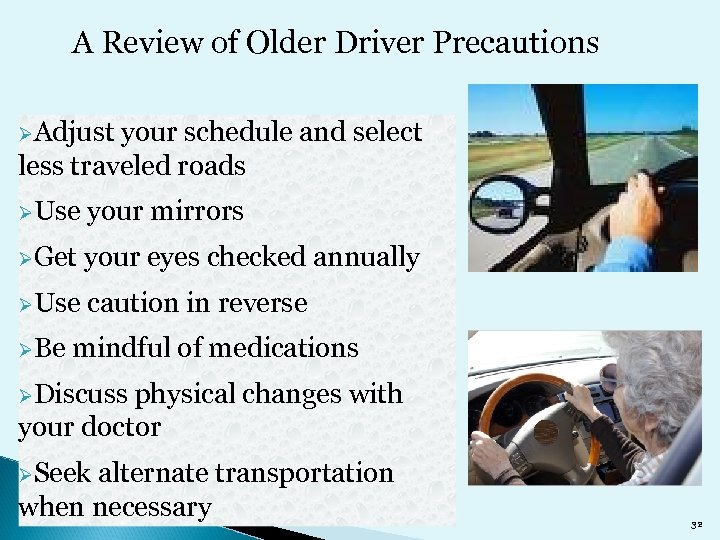 A Review of Older Driver Precautions

➢Adjust your schedule and select less traveled roads

➢Use your mirrors

➢Get your eyes checked annually

➢Use caution in reverse

➢Be mindful of medications

➢Discuss physical changes with your doctor

➢Seek alternate transportation when necessary

32